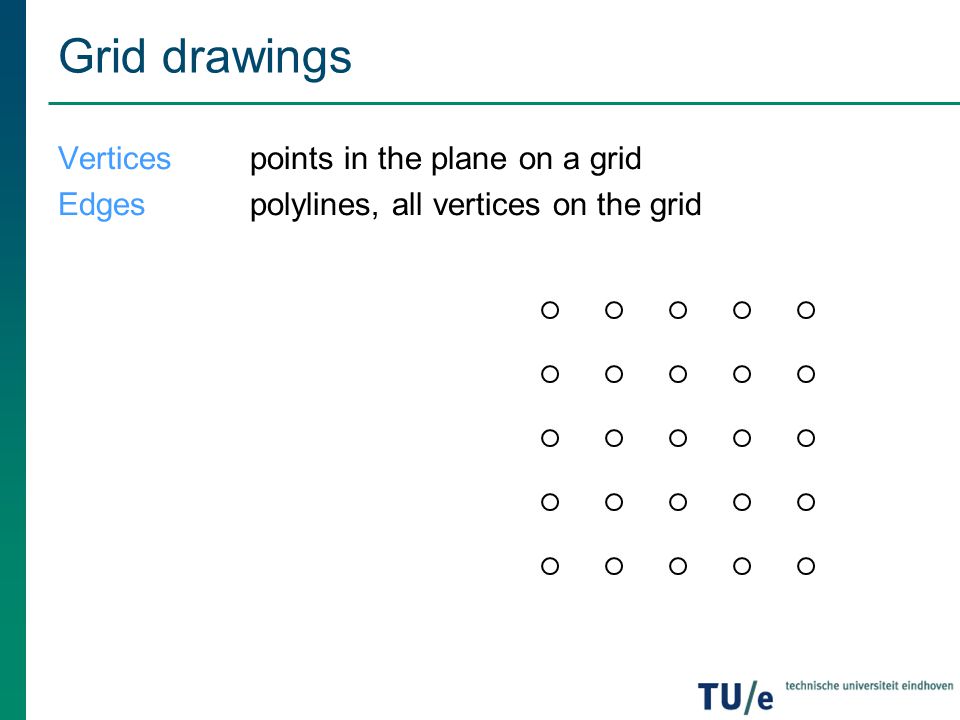 Grid drawings

Vertices points in the plane on a grid
Edges polylines, all vertices on the grid

TU/e technische universiteit eindhoven